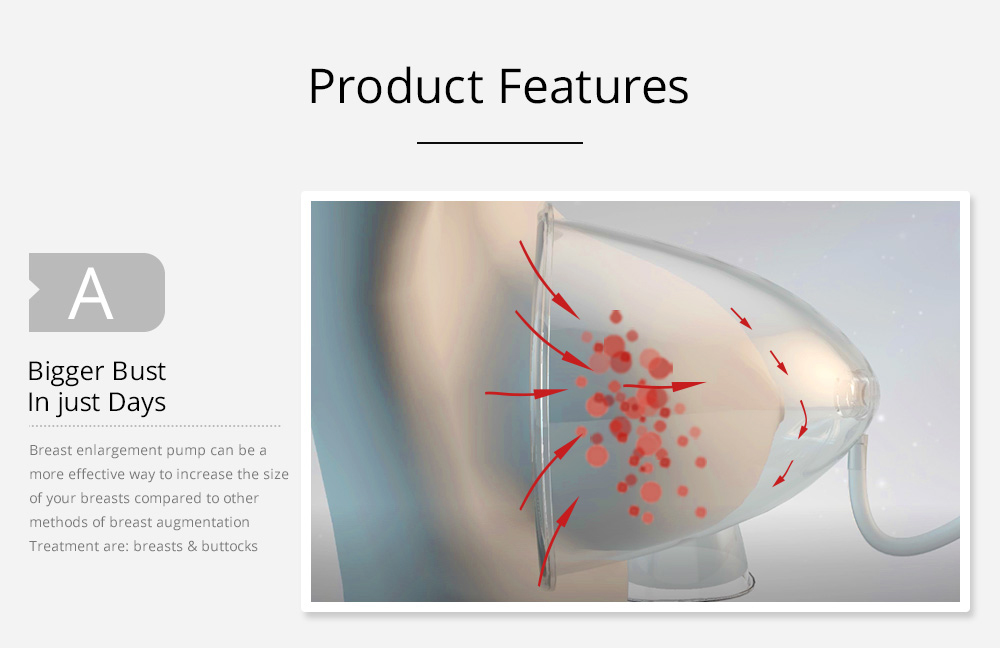 Product Features

A

Bigger Bust
In just Days

Breast enlargement pump can be a more effective way to increase the size of your breasts compared to other methods of breast augmentation Treatment are: breasts & buttocks